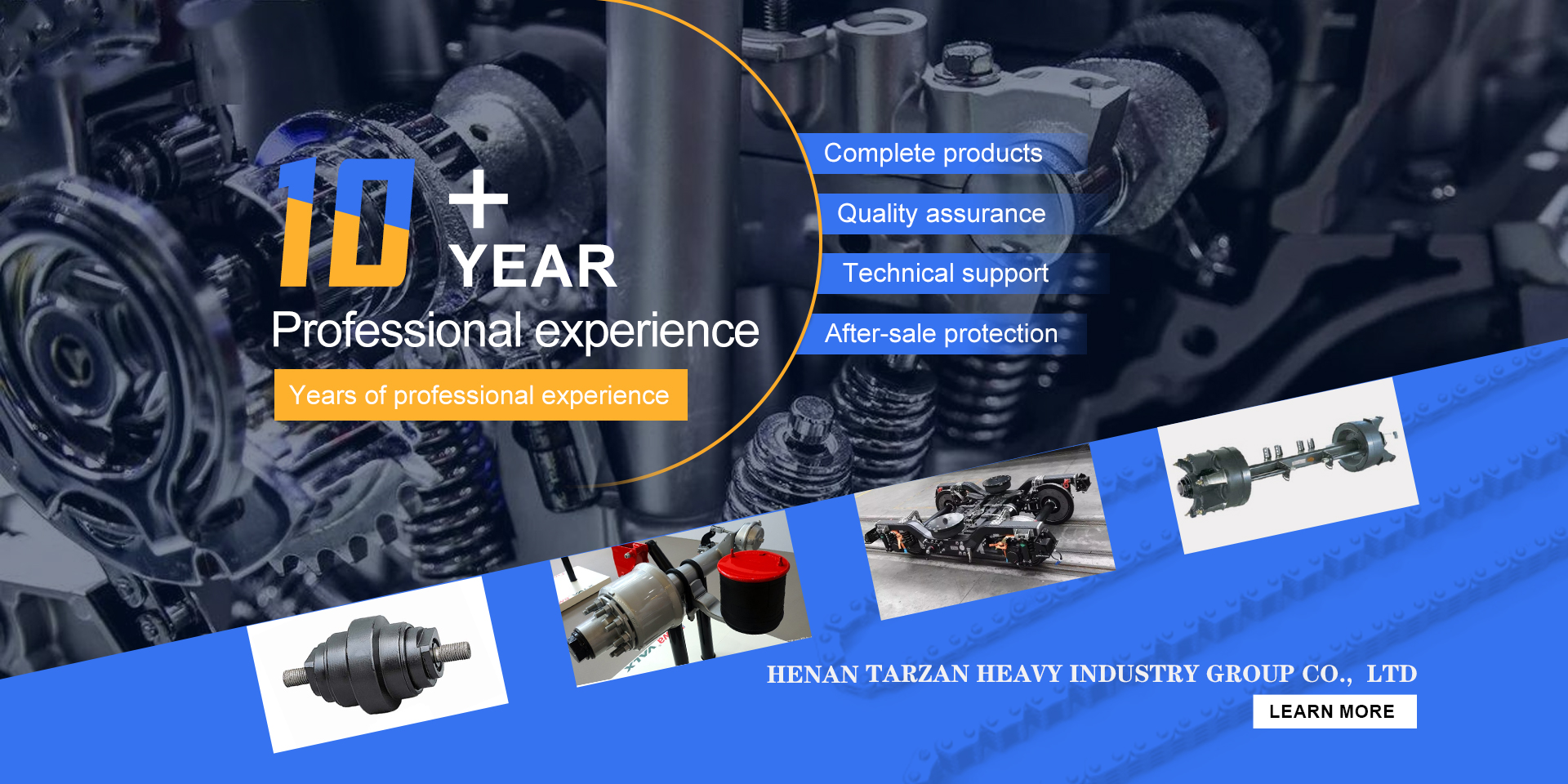 10+ YEAR

Professional experience

Years of professional experience

Complete products

Quality assurance

Technical support

After-sale protection

HENAN TARZAN HEAVY INDUSTRY GROUP CO., LTD

LEARN MORE